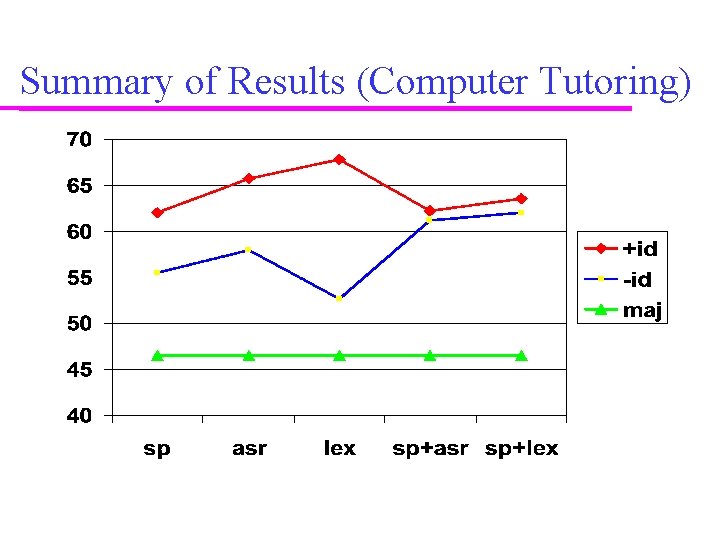 Summary of Results (Computer Tutoring)

70
65
60
55
50
45
40

sp
asr
lex
sp+asr
sp+lex

+id
-id
maj